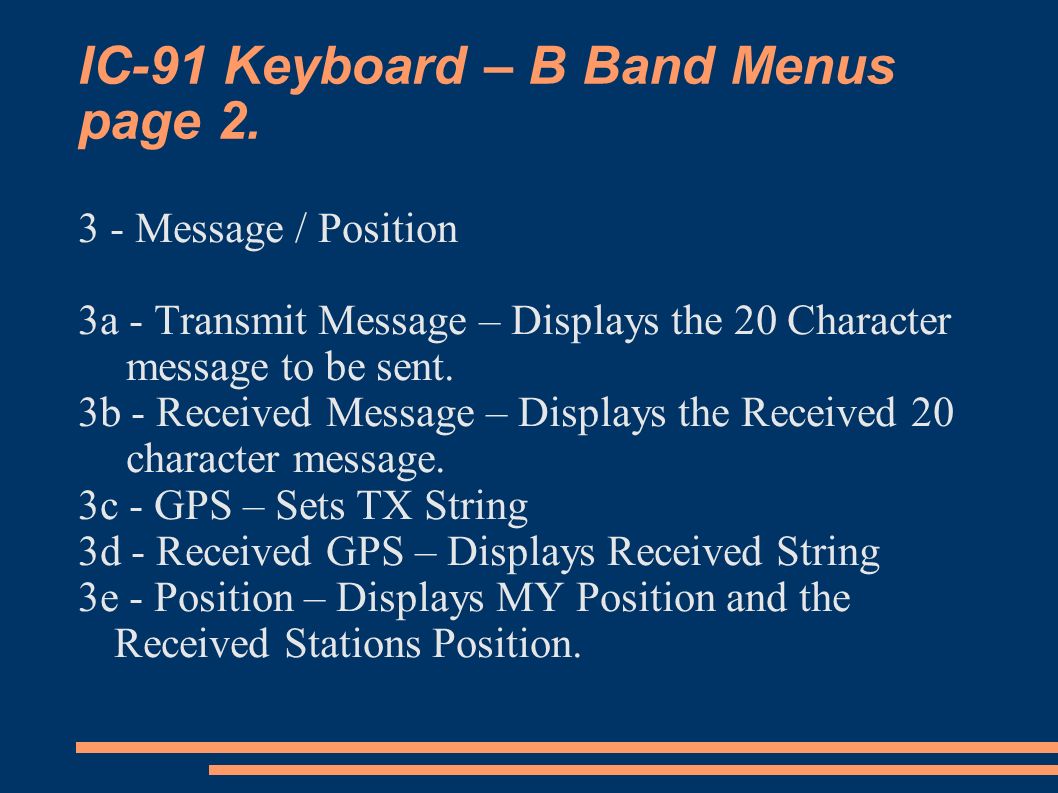 IC-91 Keyboard – B Band Menus page 2.

3 - Message / Position

3a - Transmit Message – Displays the 20 Character message to be sent.
3b - Received Message – Displays the Received 20 character message.
3c - GPS – Sets TX String
3d - Received GPS – Displays Received String
3e - Position – Displays MY Position and the Received Stations Position.